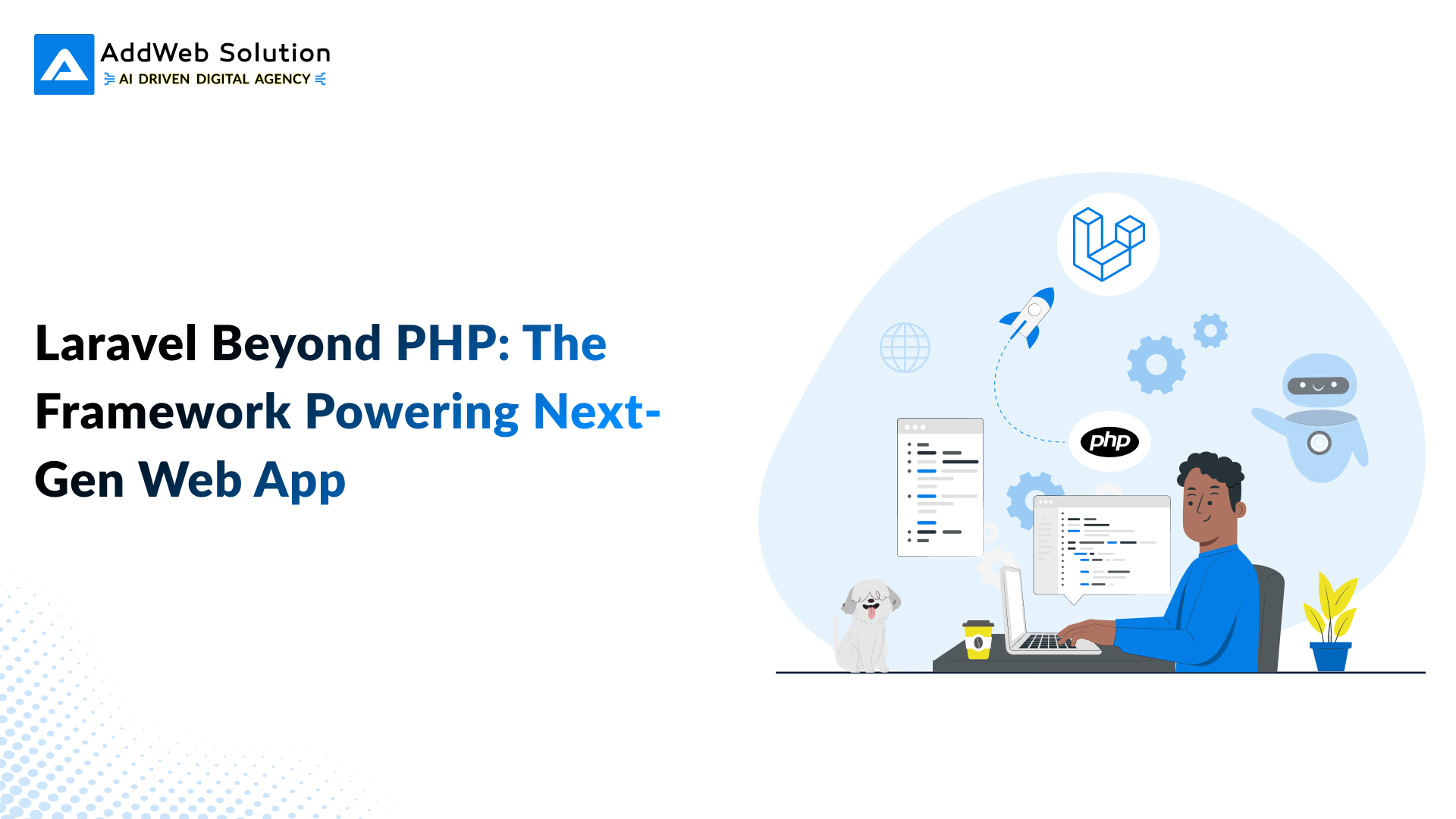 AddWeb Solution
AI DRIVEN DIGITAL AGENCY

Laravel Beyond PHP: The Framework Powering Next-Gen Web App

php